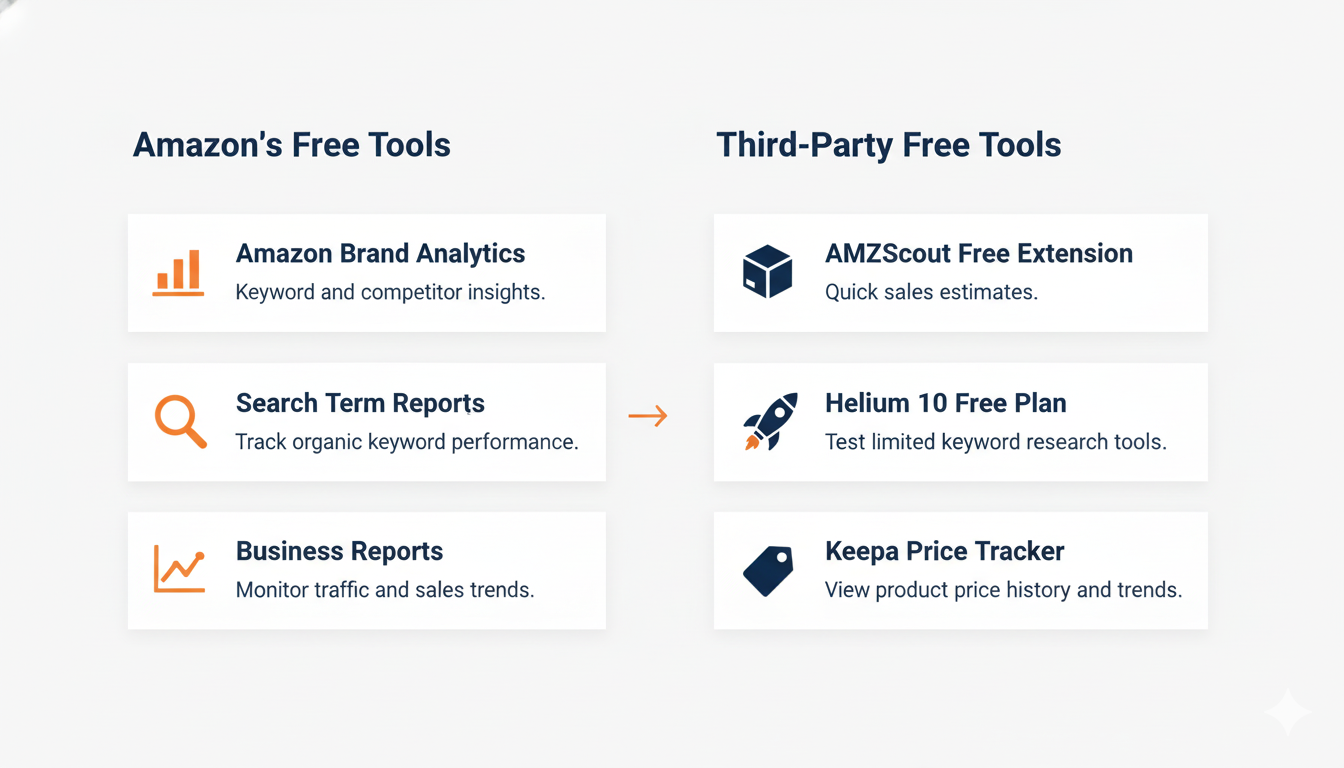 Amazon's Free Tools

Amazon Brand Analytics
Keyword and competitor insights.

Search Term Reports
Track organic keyword performance.

Business Reports
Monitor traffic and sales trends.

Third-Party Free Tools

AMZScout Free Extension
Quick sales estimates.

Helium 10 Free Plan
Test limited keyword research tools.

Keepa Price Tracker
View product price history and trends.